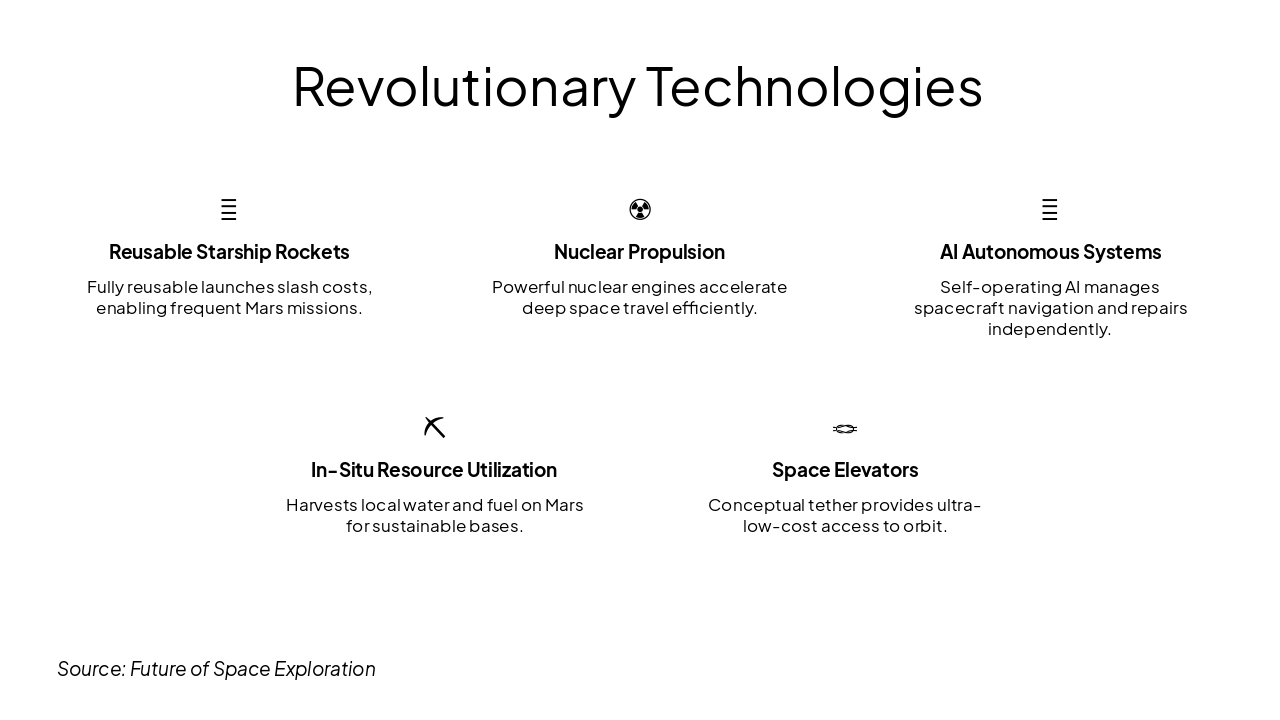 Revolutionary Technologies

Reusable Starship Rockets

Fully reusable launches slash costs, enabling frequent Mars missions.

Nuclear Propulsion

Powerful nuclear engines accelerate deep space travel efficiently.

AI Autonomous Systems

Self-operating AI manages spacecraft navigation and repairs independently.

In-Situ Resource Utilization

Harvests local water and fuel on Mars for sustainable bases.

Space Elevators

Conceptual tether provides ultra-low-cost access to orbit.

Source: Future of Space Exploration